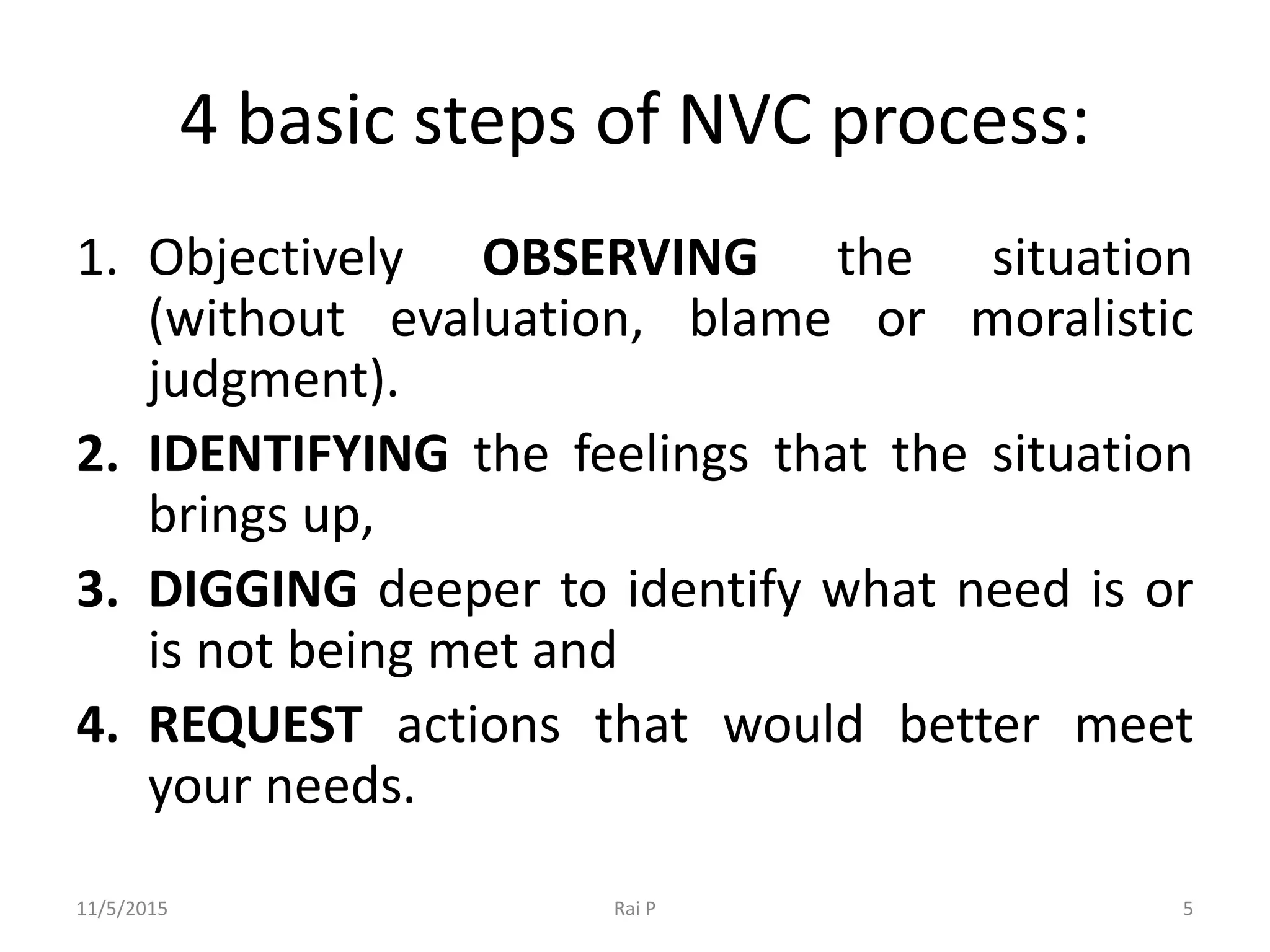 4 basic steps of NVC process:

1. Objectively OBSERVING the situation (without evaluation, blame or moralistic judgment).
2. IDENTIFYING the feelings that the situation brings up,
3. DIGGING deeper to identify what need is or is not being met and
4. REQUEST actions that would better meet your needs.

11/5/2015 Rai P 5